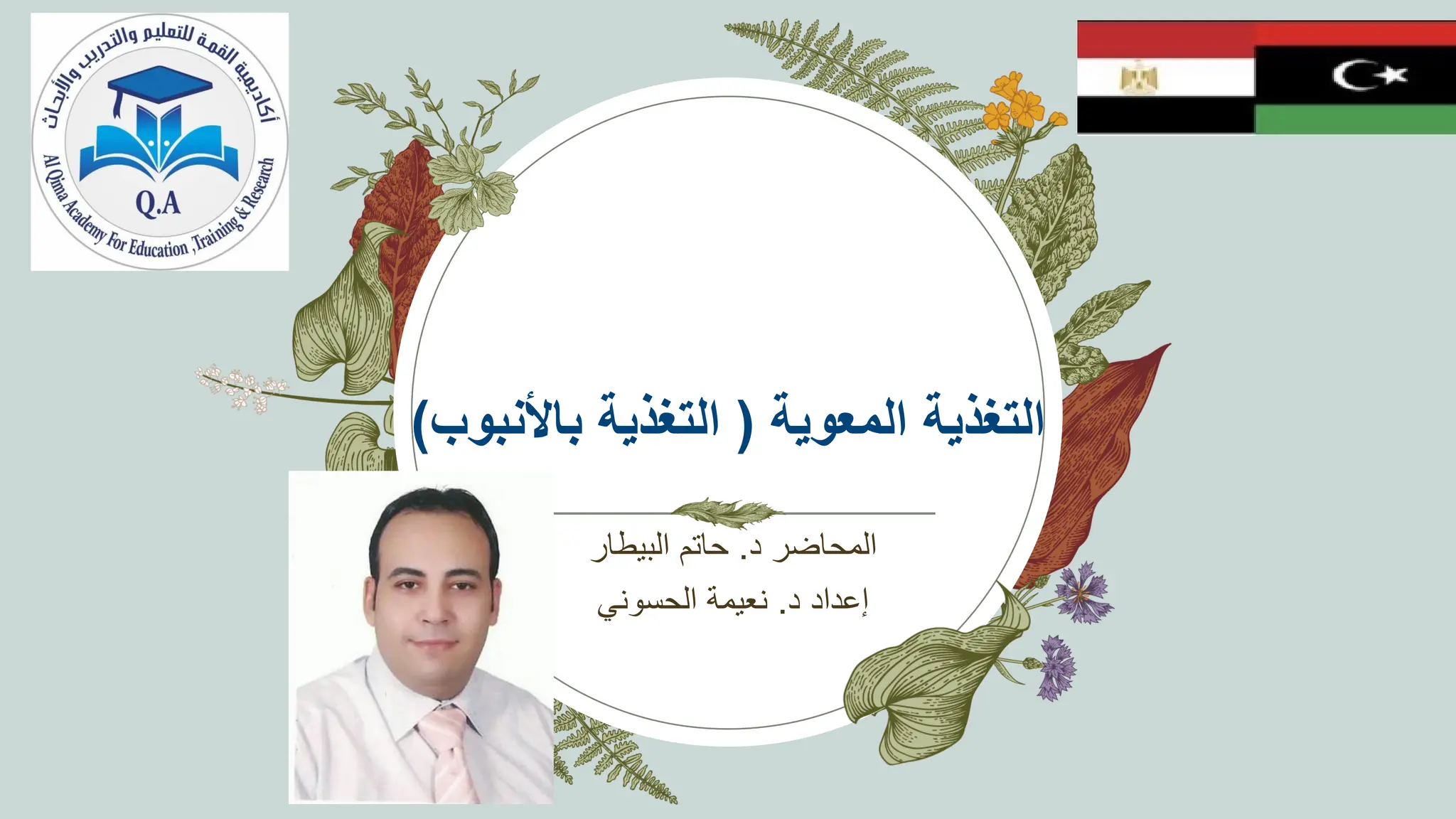 أكاديمية القمة للتعليم والتدريب والأبحاث
Q.A
Al Qima Academy For Education ,Training & Research

التغذية المعوية ( التغذية بالأنبوب)

المحاضر د. حاتم البيطار
إعداد د. نعيمة الحسوني